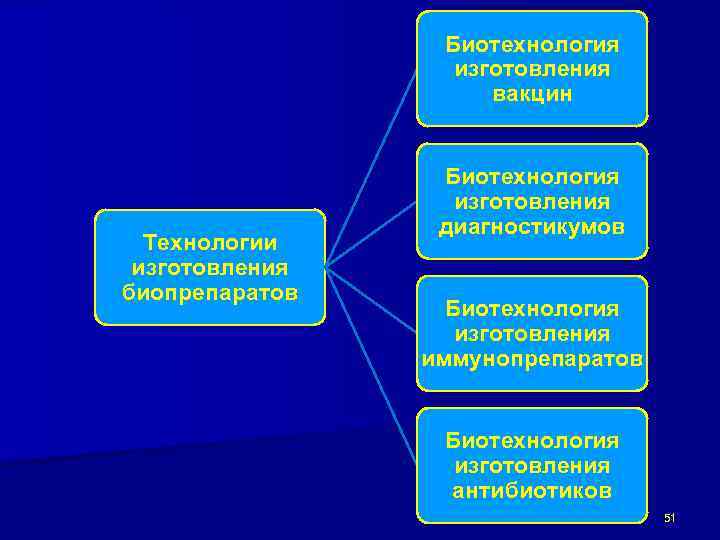 Технологии изготовления биопрепаратов

Биотехнология изготовления вакцин

Биотехнология изготовления диагностикумов

Биотехнология изготовления иммунопрепаратов

Биотехнология изготовления антибиотиков

51